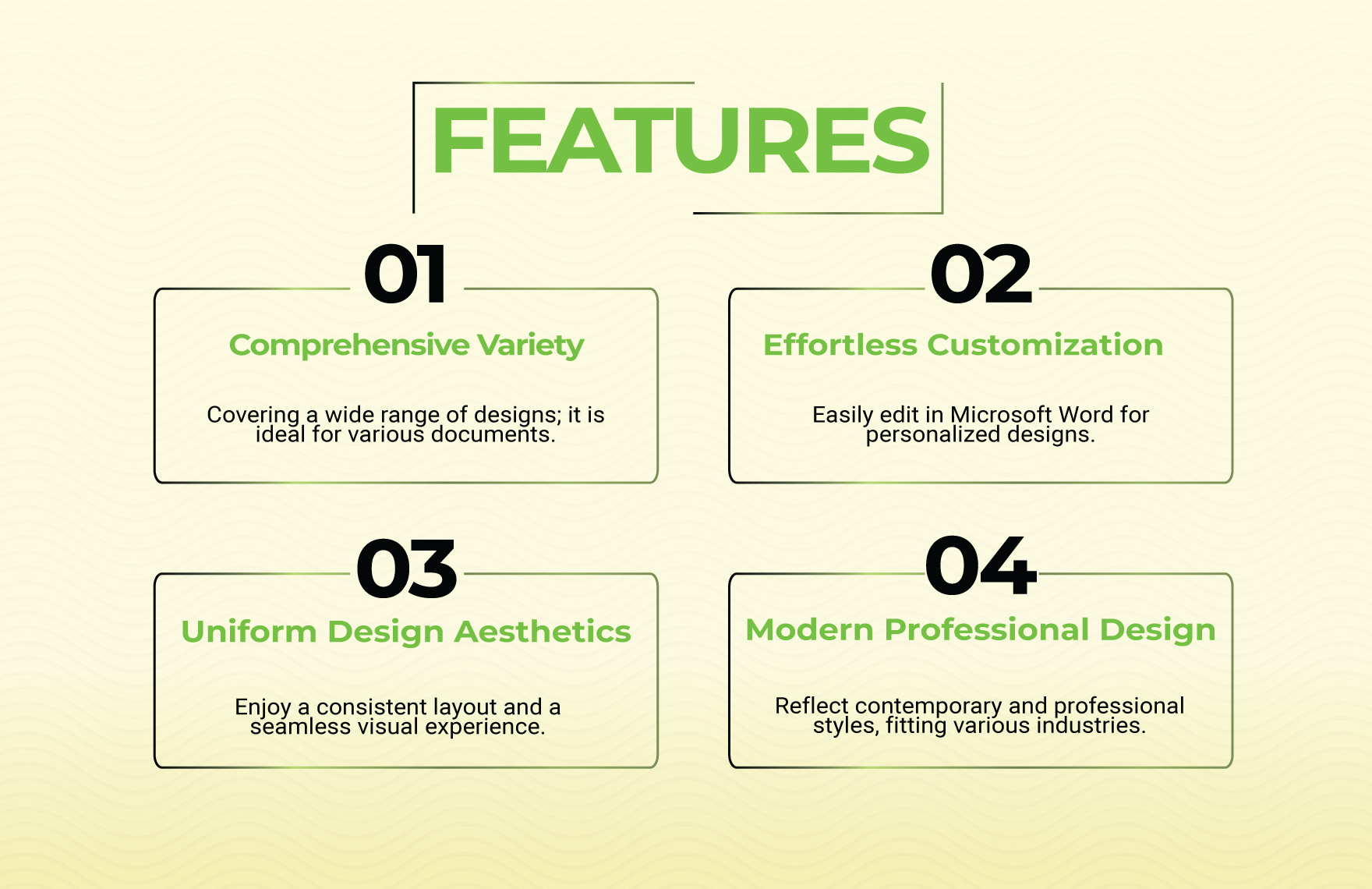 FEATURES

01

Comprehensive Variety

Covering a wide range of designs; it is ideal for various documents.

02

Effortless Customization

Easily edit in Microsoft Word for personalized designs.

03

Uniform Design Aesthetics

Enjoy a consistent layout and a seamless visual experience.

04

Modern Professional Design

Reflect contemporary and professional styles, fitting various industries.